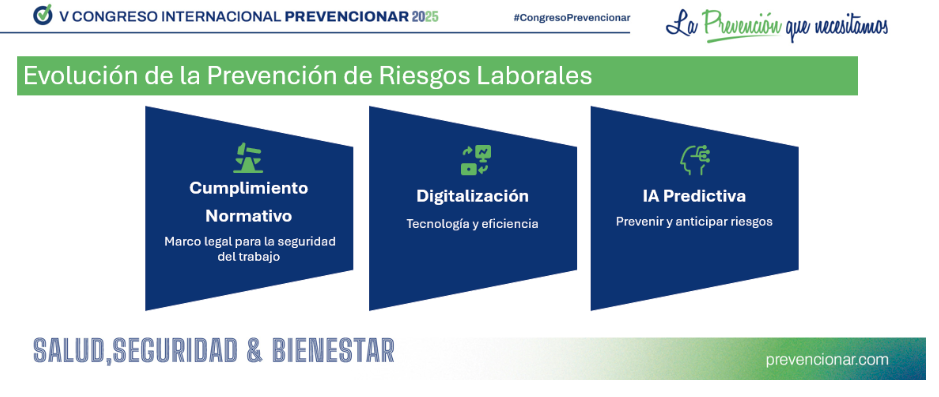 V CONGRESO INTERNACIONAL PREVENCIONAR 2025

#CongresoPrevencionar

La Prevención que necesitamos

Evolución de la Prevención de Riesgos Laborales

Cumplimiento Normativo

Marco legal para la seguridad del trabajo

Digitalización

Tecnología y eficiencia

IA Predictiva

Prevenir y anticipar riesgos

SALUD,SEGURIDAD & BIENESTAR

prevencionar.com